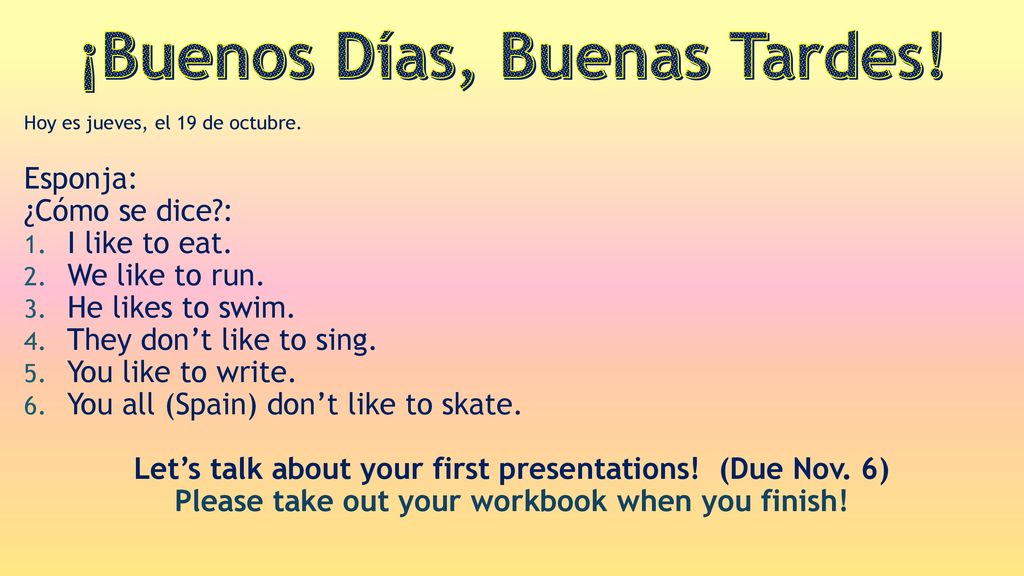 ¡Buenos Días, Buenas Tardes!

Hoy es jueves, el 19 de octubre.

Esponja:
¿Cómo se dice?:
1. I like to eat.
2. We like to run.
3. He likes to swim.
4. They don't like to sing.
5. You like to write.
6. You all (Spain) don't like to skate.

Let's talk about your first presentations! (Due Nov. 6)
Please take out your workbook when you finish!